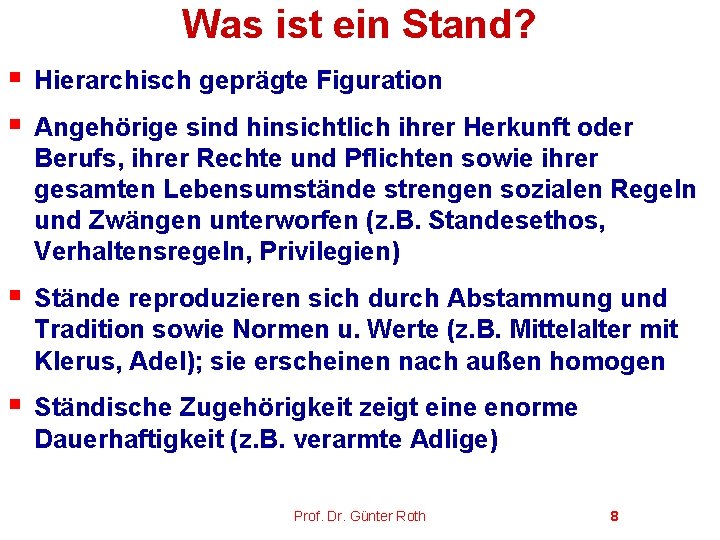 Was ist ein Stand?

▪ Hierarchisch geprägte Figuration

▪ Angehörige sind hinsichtlich ihrer Herkunft oder Berufs, ihrer Rechte und Pflichten sowie ihrer gesamten Lebensumstände strengen sozialen Regeln und Zwängen unterworfen (z.B. Standesethos, Verhaltensregeln, Privilegien)

▪ Stände reproduzieren sich durch Abstammung und Tradition sowie Normen u. Werte (z.B. Mittelalter mit Klerus, Adel); sie erscheinen nach außen homogen

▪ Ständische Zugehörigkeit zeigt eine enorme Dauerhaftigkeit (z.B. verarmte Adlige)

Prof. Dr. Günter Roth 8